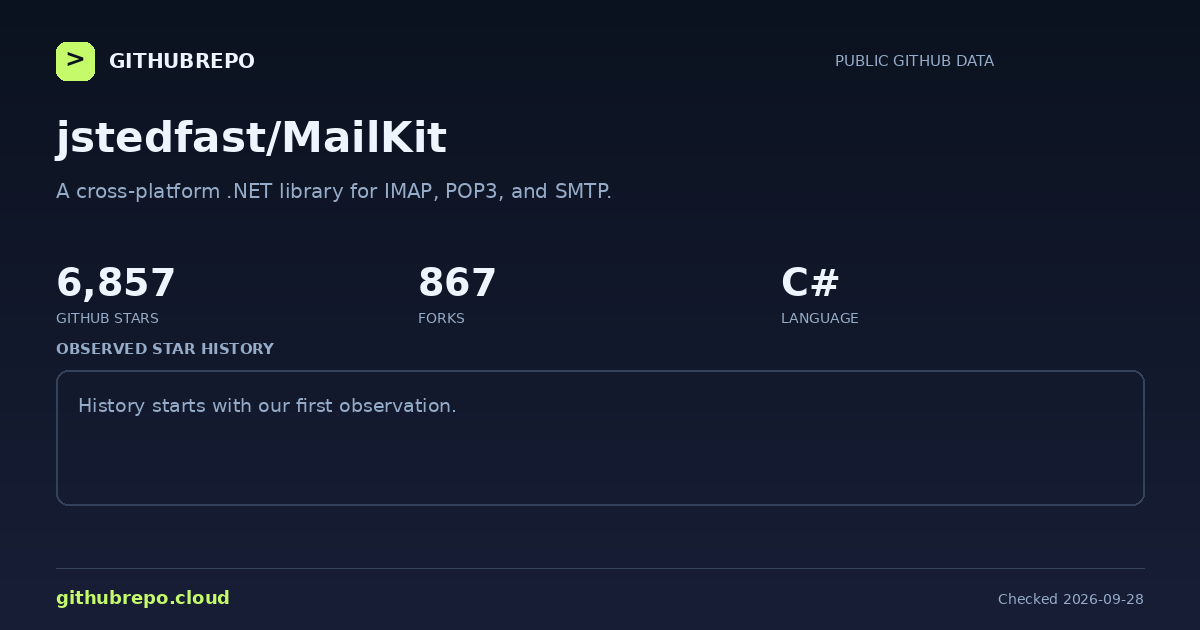 >
GITHUBREPO

PUBLIC GITHUB DATA

jstedfast/MailKit

A cross-platform .NET library for IMAP, POP3, and SMTP.

6,857
GITHUB STARS

867
FORKS

C#
LANGUAGE

OBSERVED STAR HISTORY

History starts with our first observation.

githubrepo.cloud

Checked 2026-09-28